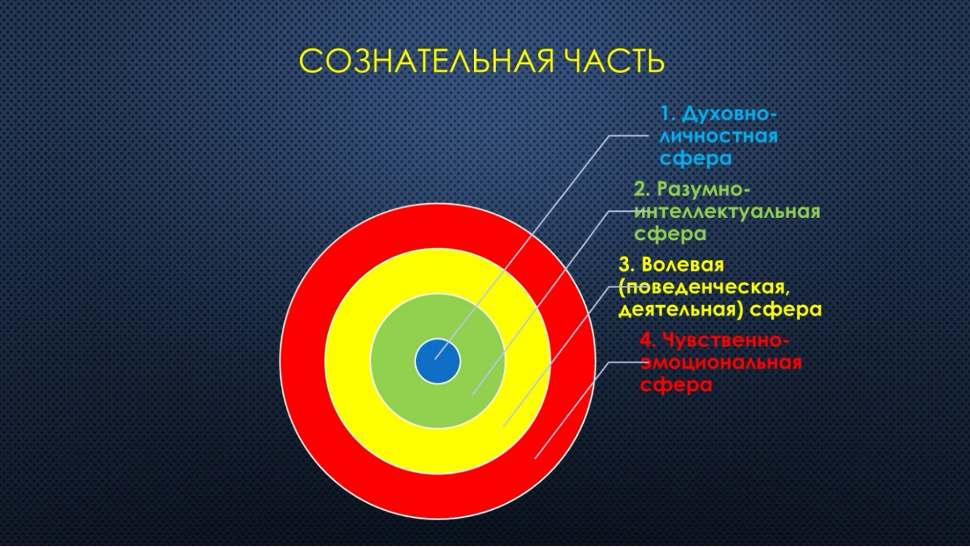 СОЗНАТЕЛЬНАЯ ЧАСТЬ

1. Духовно-личностная сфера

2. Разумно-интеллектуальная сфера

3. Волевая (поведенческая, деятельная) сфера

4. Чувственно-эмоциональная сфера